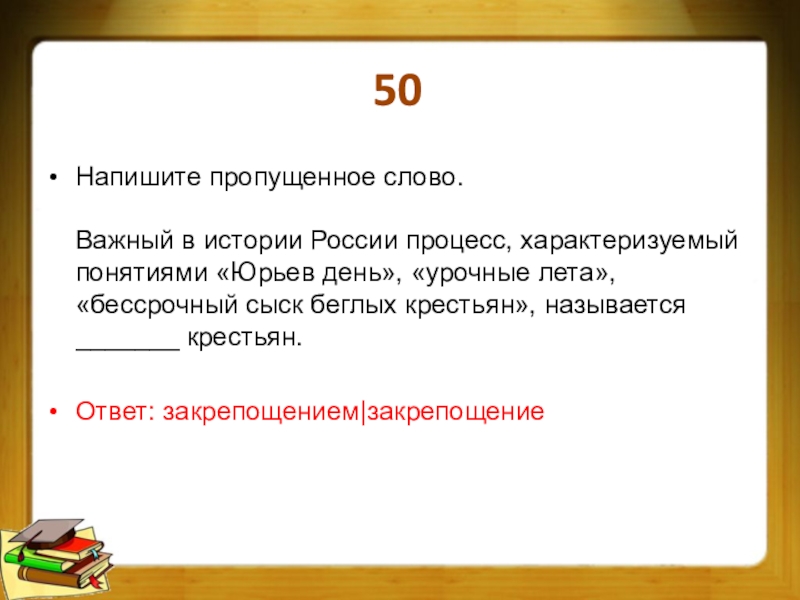 50

• Напишите пропущенное слово.

Важный в истории России процесс, характеризуемый понятиями «Юрьев день», «урочные лета», «бессрочный сыск беглых крестьян», называется ________ крестьян.

• Ответ: закрепощением|закрепощение